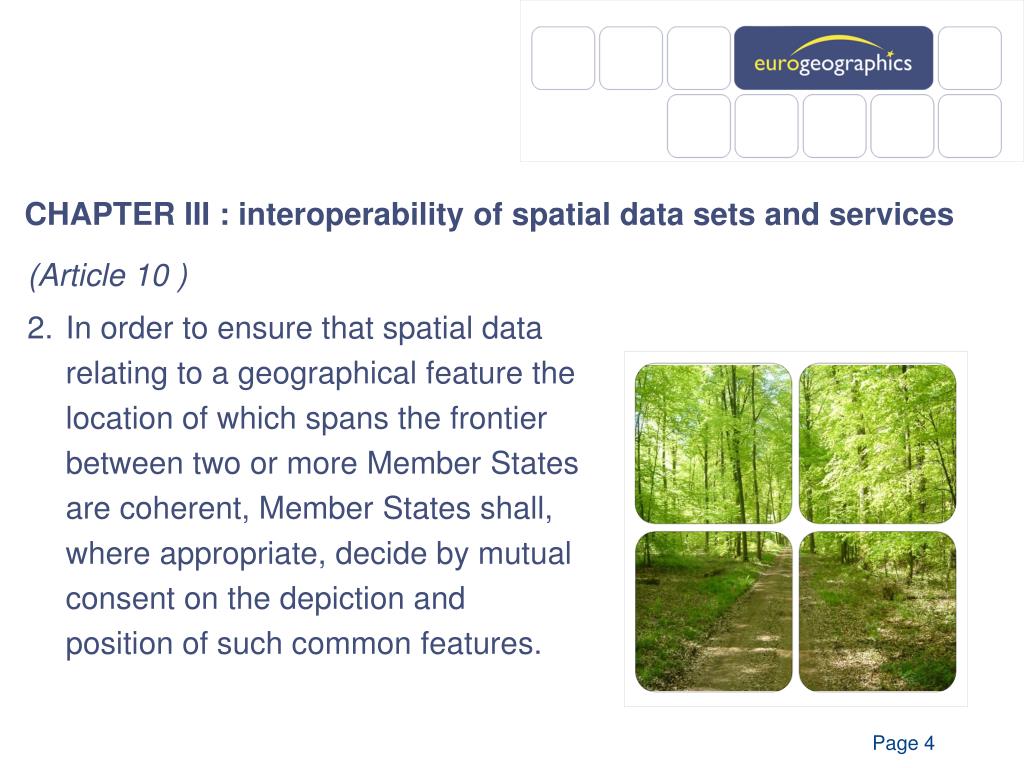 eurogeographics

CHAPTER III : interoperability of spatial data sets and services

(Article 10 )

2. In order to ensure that spatial data relating to a geographical feature the location of which spans the frontier between two or more Member States are coherent, Member States shall, where appropriate, decide by mutual consent on the depiction and position of such common features.

Page 4